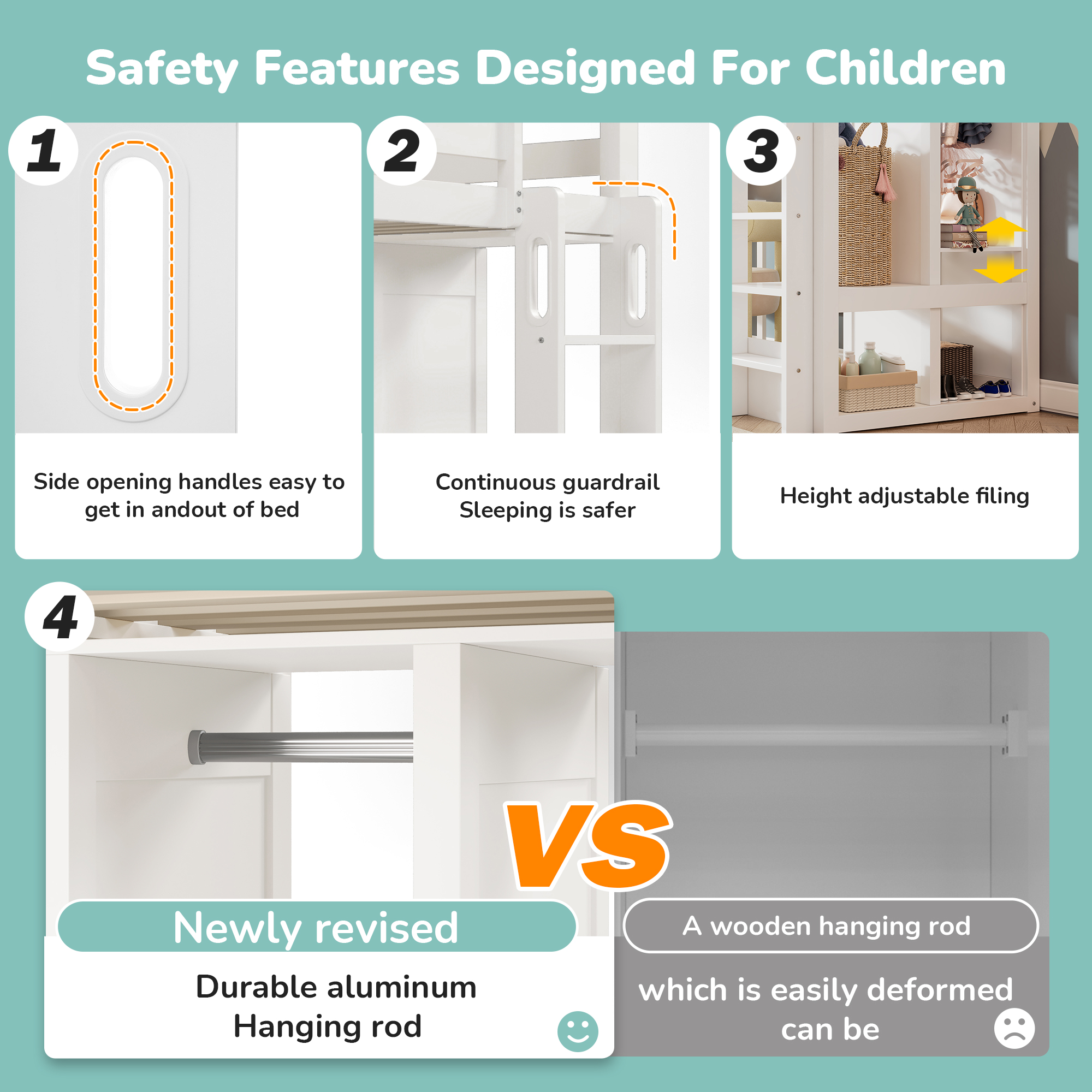 Safety Features Designed For Children

1

Side opening handles easy to get in andout of bed

2

Continuous guardrail Sleeping is safer

3

Height adjustable filing

4

VS

Newly revised

Durable aluminum Hanging rod

A wooden hanging rod

which is easily deformed can be